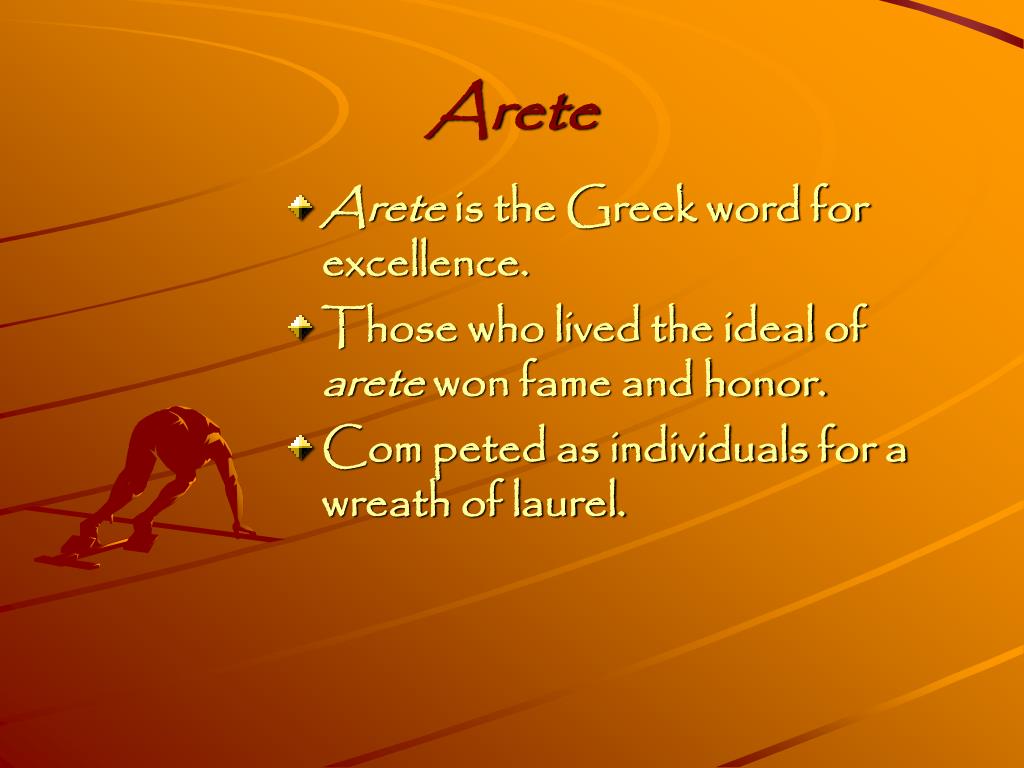 Arete

Arete is the Greek word for excellence.

Those who lived the ideal of arete won fame and honor.

Com peted as individuals for a wreath of laurel.